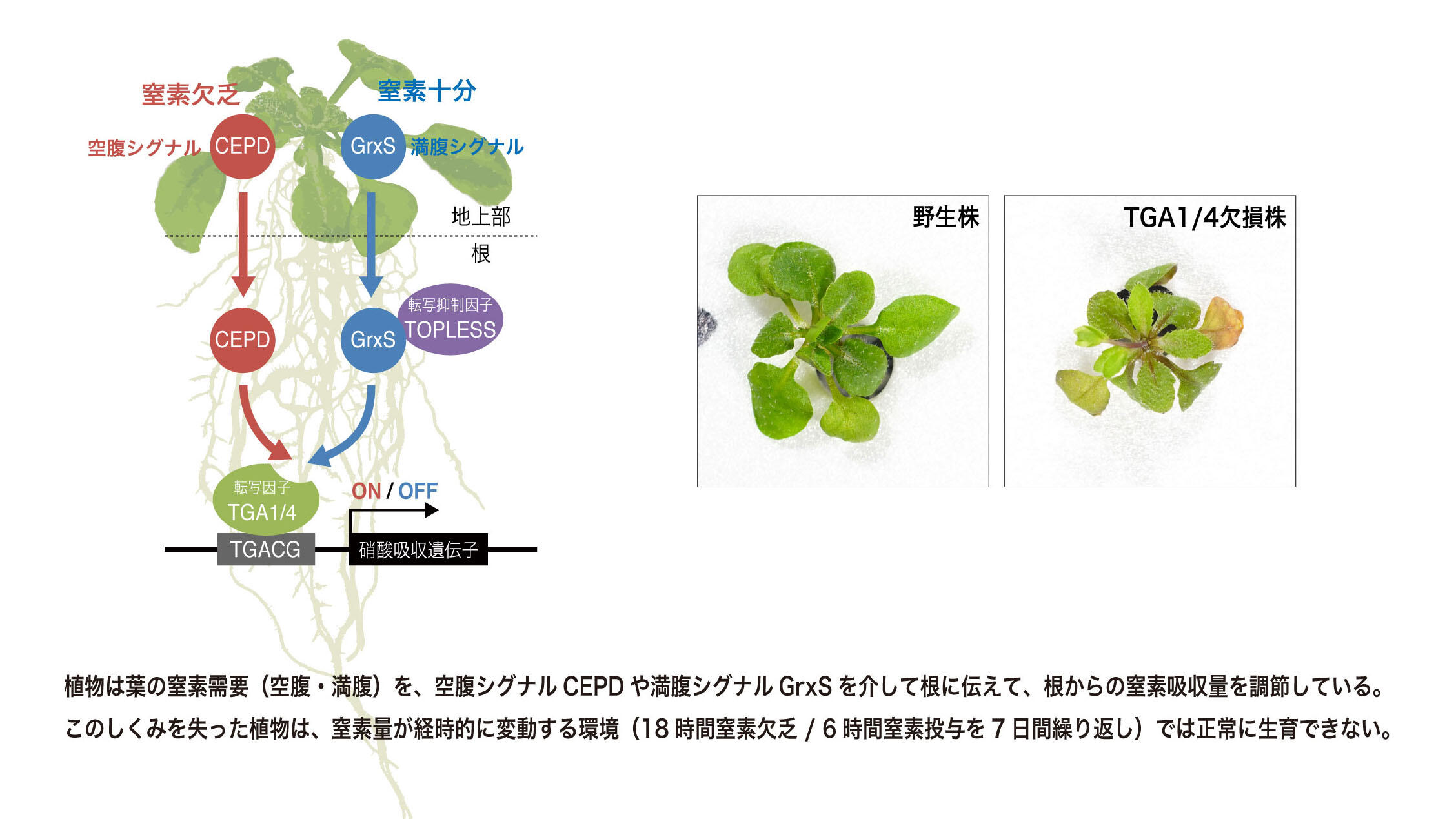 窒素欠乏

窒素十分

空腹シグナル CEPD

GrxS 満腹シグナル

地上部

根

CEPD

GrxS

転写抑制因子 TOPLESS

転写因子 TGA1/4

ON / OFF

TGACG

硝酸吸収遺伝子

野生株

TGA1/4欠損株

植物は葉の窒素需要（空腹・満腹）を、空腹シグナル CEPD や満腹シグナル GrxS を介して根に伝えて、根からの窒素吸収量を調節している。

このしくみを失った植物は、窒素量が経時的に変動する環境（18 時間窒素欠乏 / 6 時間窒素投与を 7 日間繰り返し）では正常に生育できない。